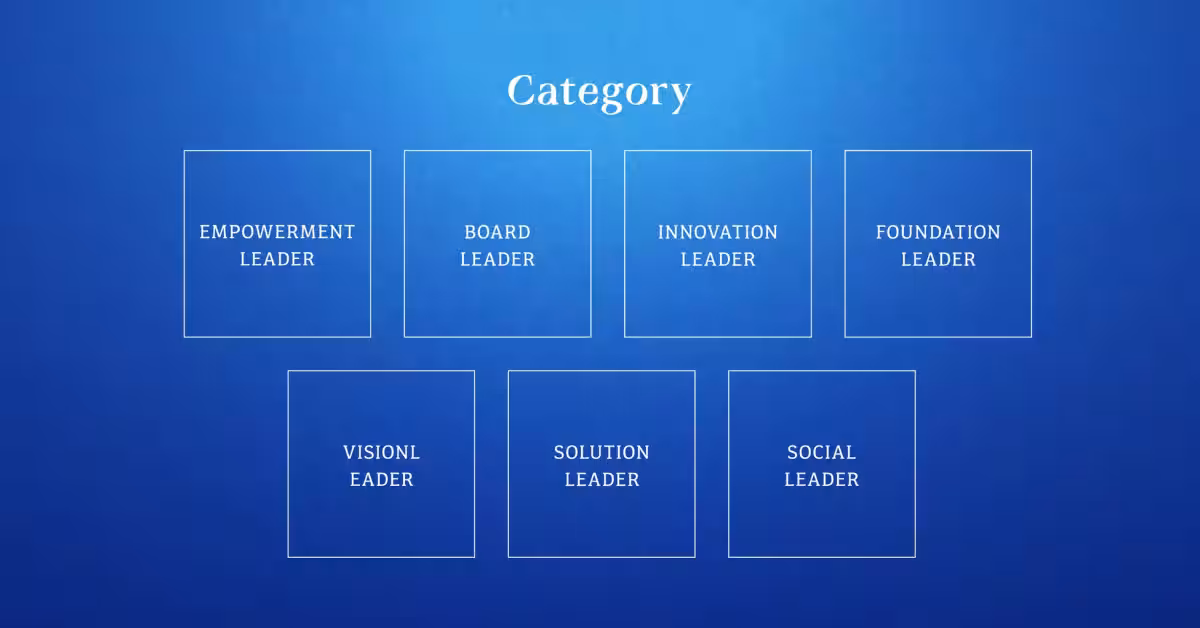 Category

EMPOWERMENT LEADER

BOARD LEADER

INNOVATION LEADER

FOUNDATION LEADER

VISIONL EADER

SOLUTION LEADER

SOCIAL LEADER